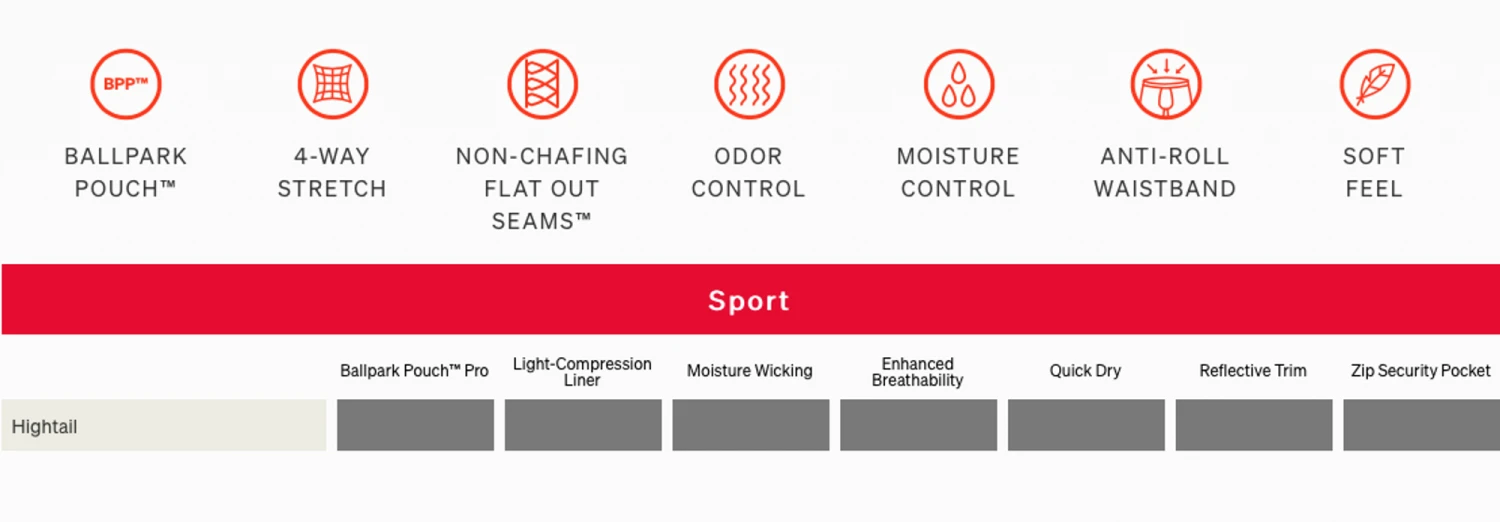 BPP™

BALLPARK POUCH™

4-WAY STRETCH

NON-CHAFING FLAT OUT SEAMS™

ODOR CONTROL

MOISTURE CONTROL

ANTI-ROLL WAISTBAND

SOFT FEEL

Sport

| | Ballpark Pouch™ Pro | Light-Compression Liner | Moisture Wicking | Enhanced Breathability | Quick Dry | Reflective Trim | Zip Security Pocket |
|---|---|---|---|---|---|---|---|
| Hightail | | | | | | | |